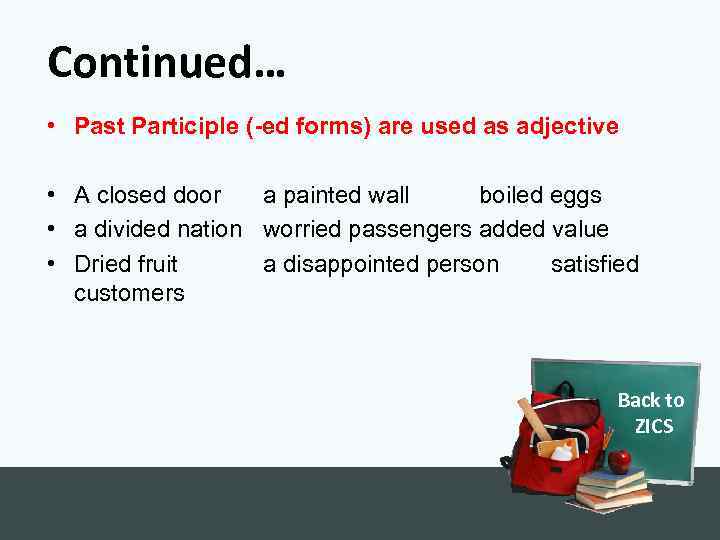 Continued…

• Past Participle (-ed forms) are used as adjective

• A closed door a painted wall boiled eggs
• a divided nation worried passengers added value
• Dried fruit a disappointed person satisfied customers

Back to ZICS